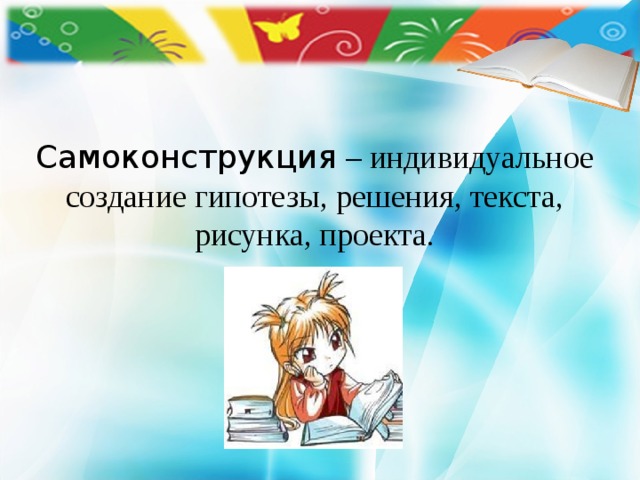 Самоконструкция – индивидуальное создание гипотезы, решения, текста, рисунка, проекта.